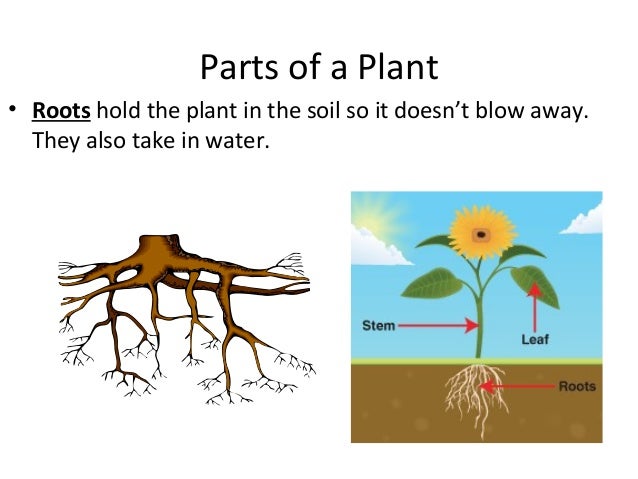 Parts of a Plant

• Roots hold the plant in the soil so it doesn't blow away. They also take in water.

Stem

Leaf

Roots